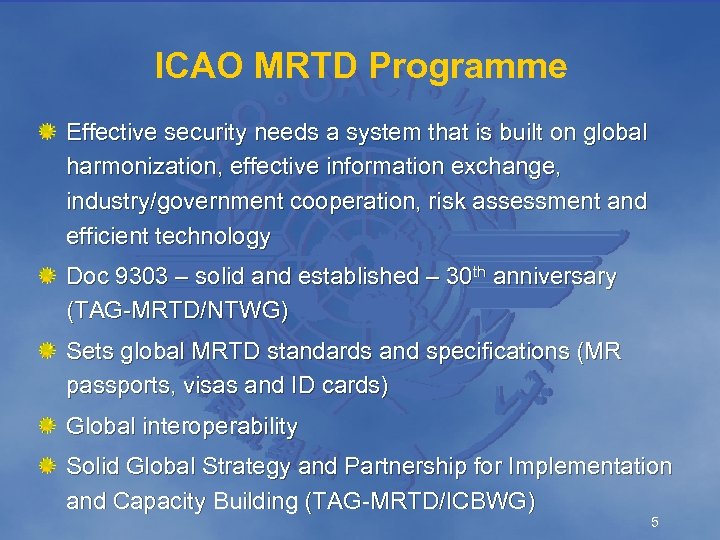 ICAO MRTD Programme

Effective security needs a system that is built on global harmonization, effective information exchange, industry/government cooperation, risk assessment and efficient technology

Doc 9303 – solid and established – 30$^{th}$ anniversary (TAG-MRTD/NTWG)

Sets global MRTD standards and specifications (MR passports, visas and ID cards)

Global interoperability

Solid Global Strategy and Partnership for Implementation and Capacity Building (TAG-MRTD/ICBWG)

5